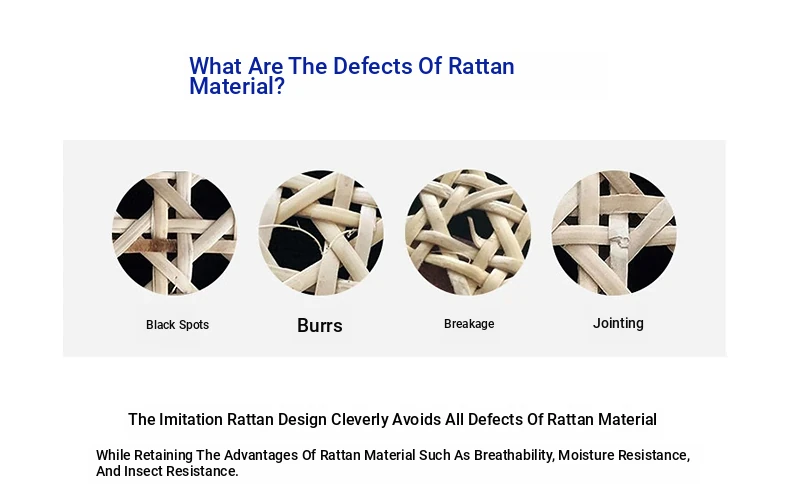 What Are The Defects Of Rattan Material?

Black Spots

Burrs

Breakage

Jointing

The Imitation Rattan Design Cleverly Avoids All Defects Of Rattan Material

While Retaining The Advantages Of Rattan Material Such As Breathability, Moisture Resistance, And Insect Resistance.